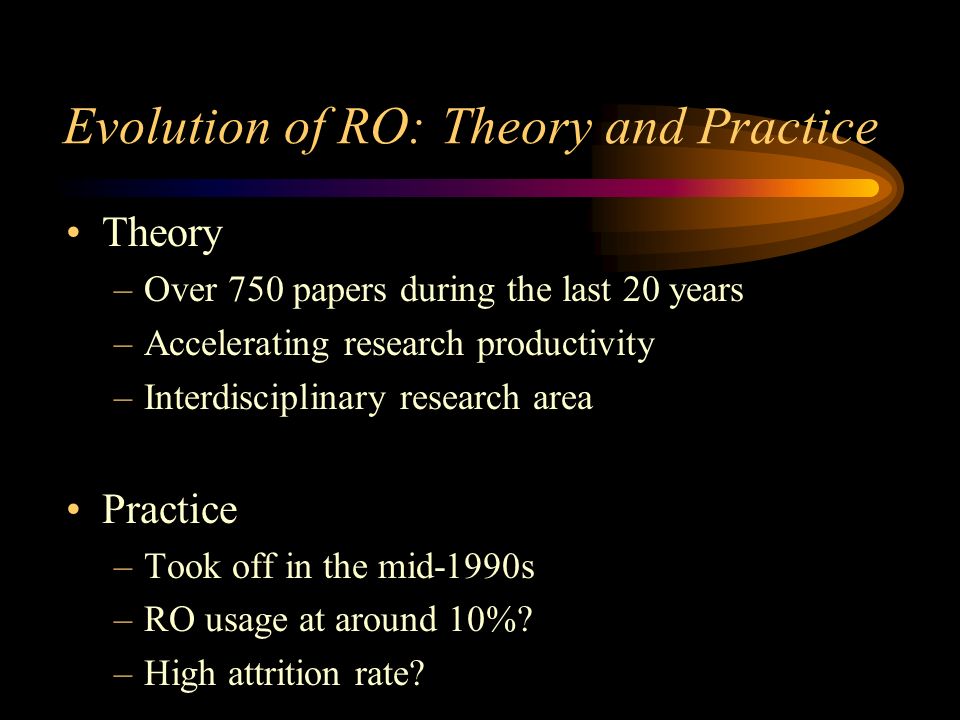 Evolution of RO: Theory and Practice

• Theory
– Over 750 papers during the last 20 years
– Accelerating research productivity
– Interdisciplinary research area

• Practice
– Took off in the mid-1990s
– RO usage at around 10%?
– High attrition rate?